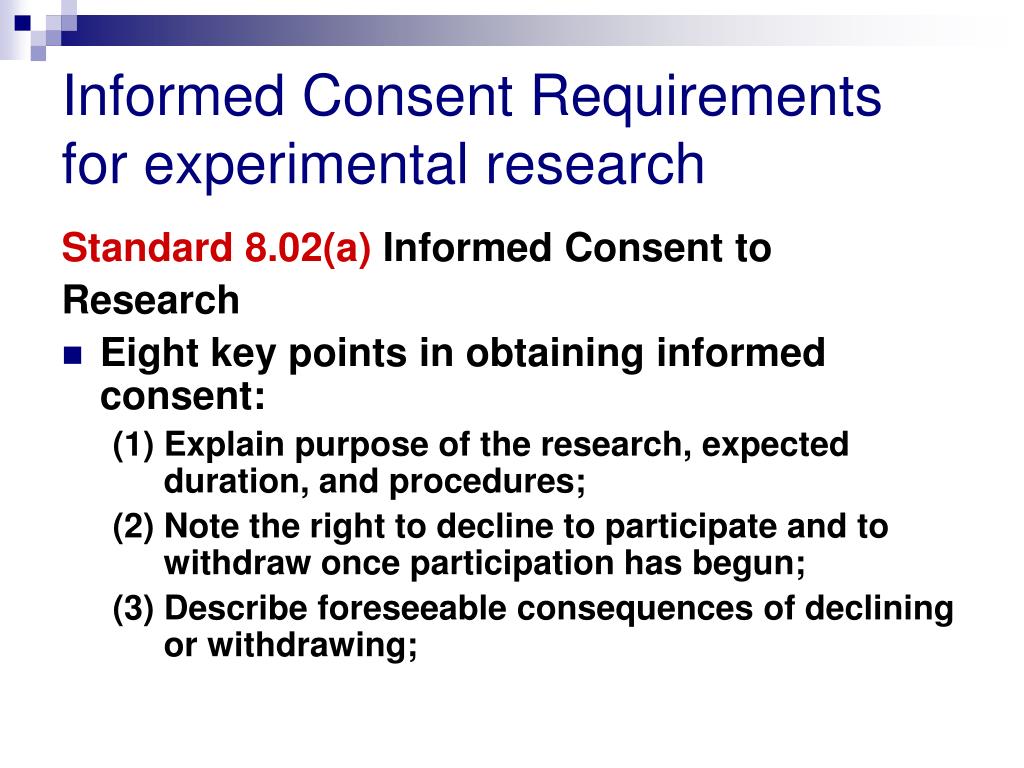 Informed Consent Requirements for experimental research

Standard 8.02(a) Informed Consent to Research

Eight key points in obtaining informed consent:

(1) Explain purpose of the research, expected duration, and procedures;

(2) Note the right to decline to participate and to withdraw once participation has begun;

(3) Describe foreseeable consequences of declining or withdrawing;